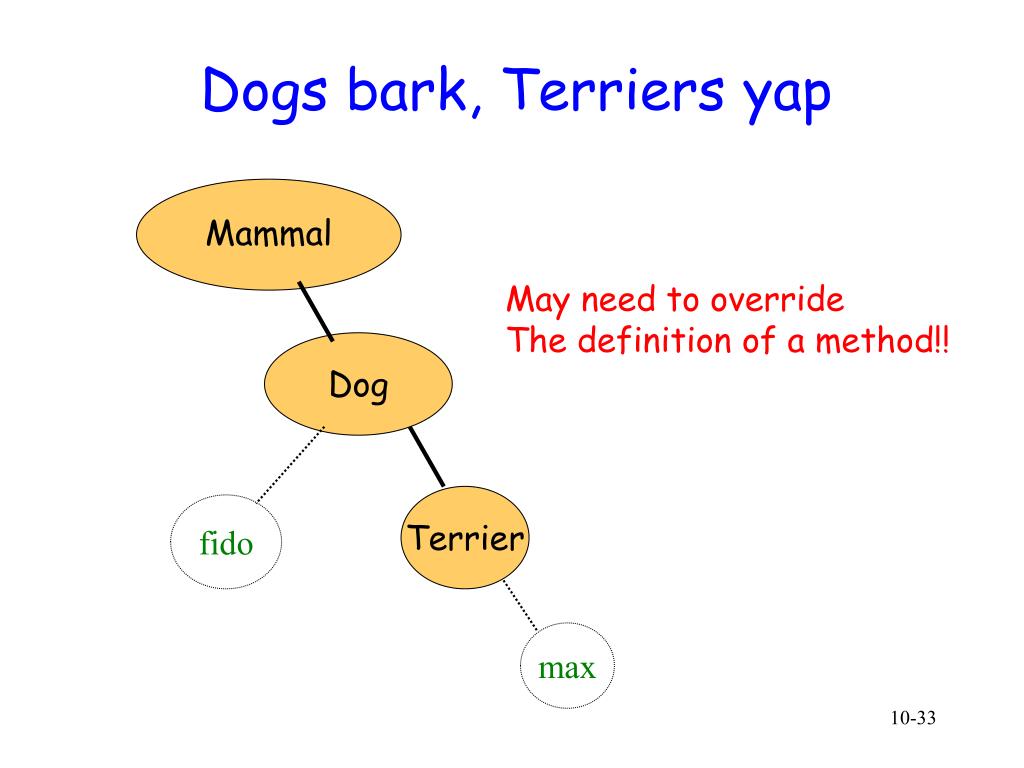 Dogs bark, Terriers yap

Mammal

May need to override
The definition of a method!!

Dog

fido

Terrier

max

10-33